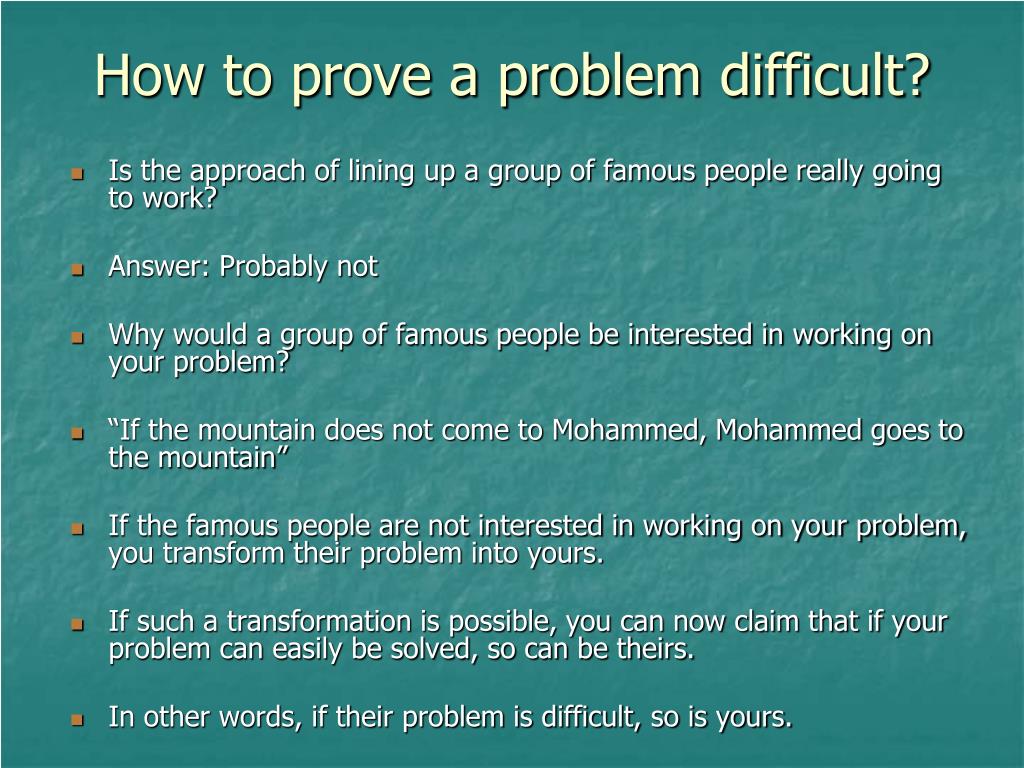 How to prove a problem difficult?

Is the approach of lining up a group of famous people really going to work?

Answer: Probably not

Why would a group of famous people be interested in working on your problem?

“If the mountain does not come to Mohammed, Mohammed goes to the mountain”

If the famous people are not interested in working on your problem, you transform their problem into yours.

If such a transformation is possible, you can now claim that if your problem can easily be solved, so can be theirs.

In other words, if their problem is difficult, so is yours.